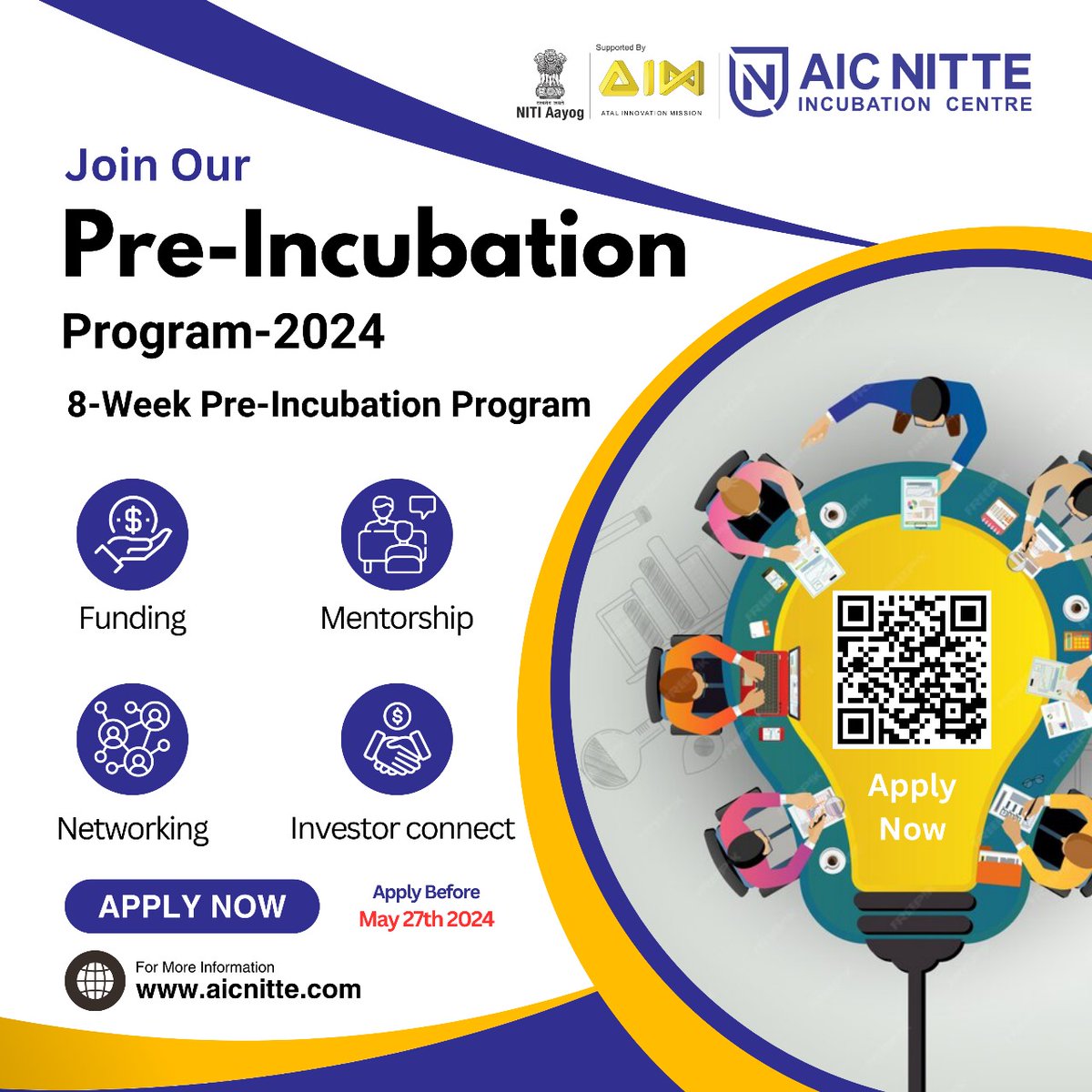 NITI Aayog

Supported By
AIM
ATAL INNOVATION MISSION

AIC NITTE
INCUBATION CENTRE

Join Our
Pre-Incubation
Program-2024

8-Week Pre-Incubation Program

Funding

Mentorship

Networking

Investor connect

APPLY NOW

Apply Before
May 27th 2024

For More Information
www.aicnitte.com

Apply Now